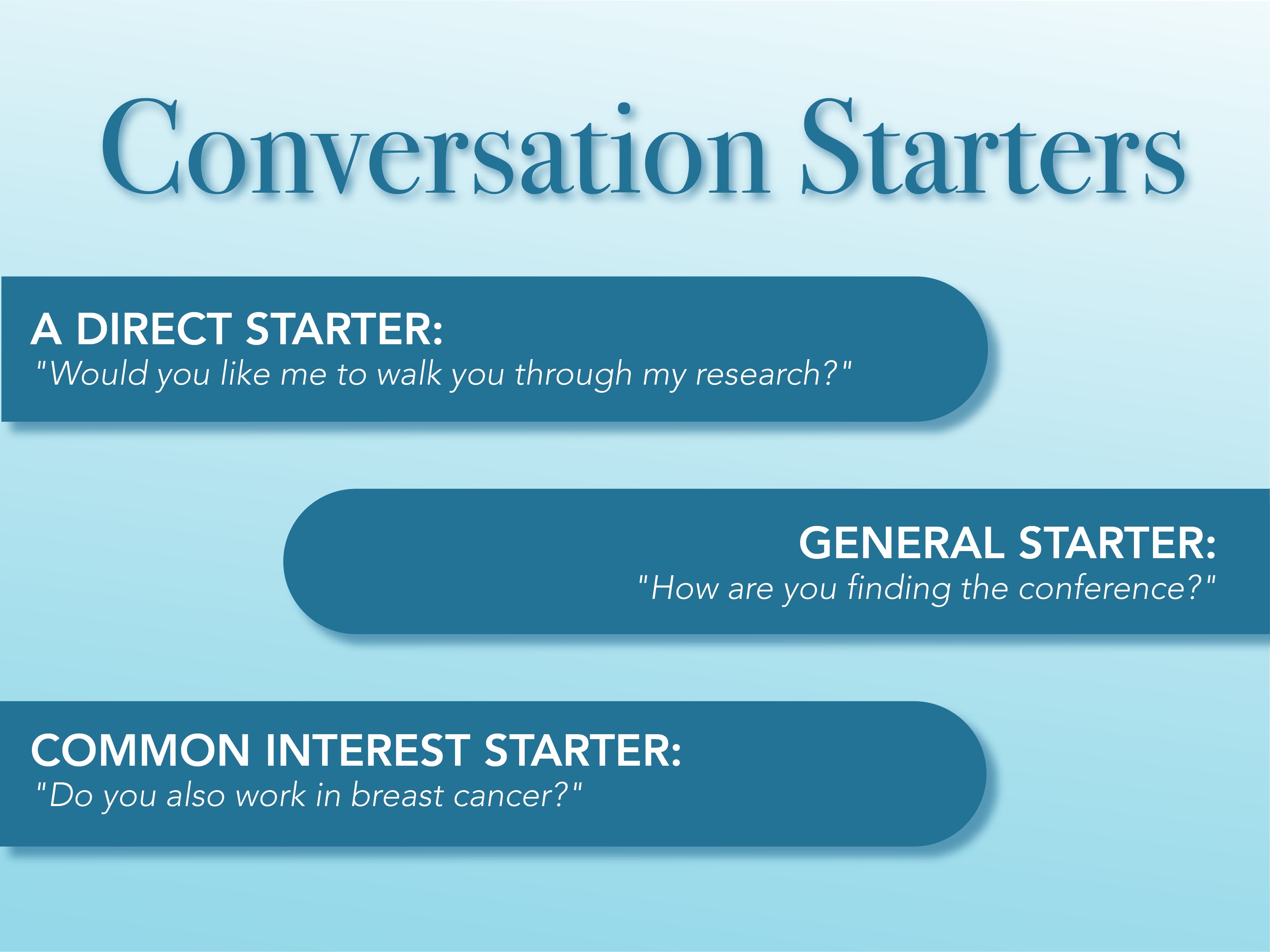 Conversation Starters

A DIRECT STARTER:
"Would you like me to walk you through my research?"

GENERAL STARTER:
"How are you finding the conference?"

COMMON INTEREST STARTER:
"Do you also work in breast cancer?"